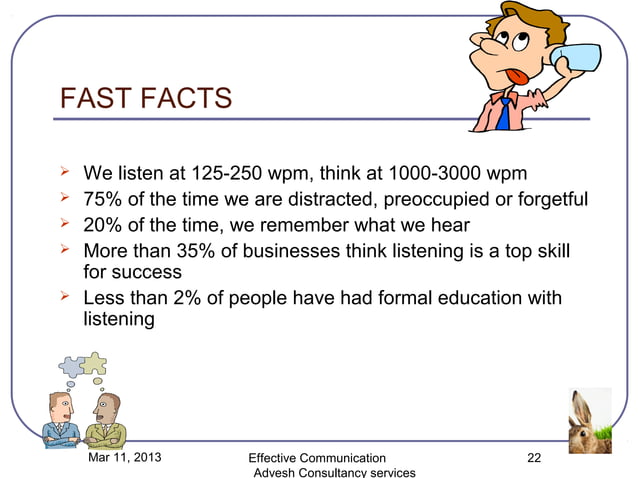 FAST FACTS

➢ We listen at 125-250 wpm, think at 1000-3000 wpm
➢ 75% of the time we are distracted, preoccupied or forgetful
➢ 20% of the time, we remember what we hear
➢ More than 35% of businesses think listening is a top skill for success
➢ Less than 2% of people have had formal education with listening

Mar 11, 2013
Effective Communication
Advesh Consultancy services
22